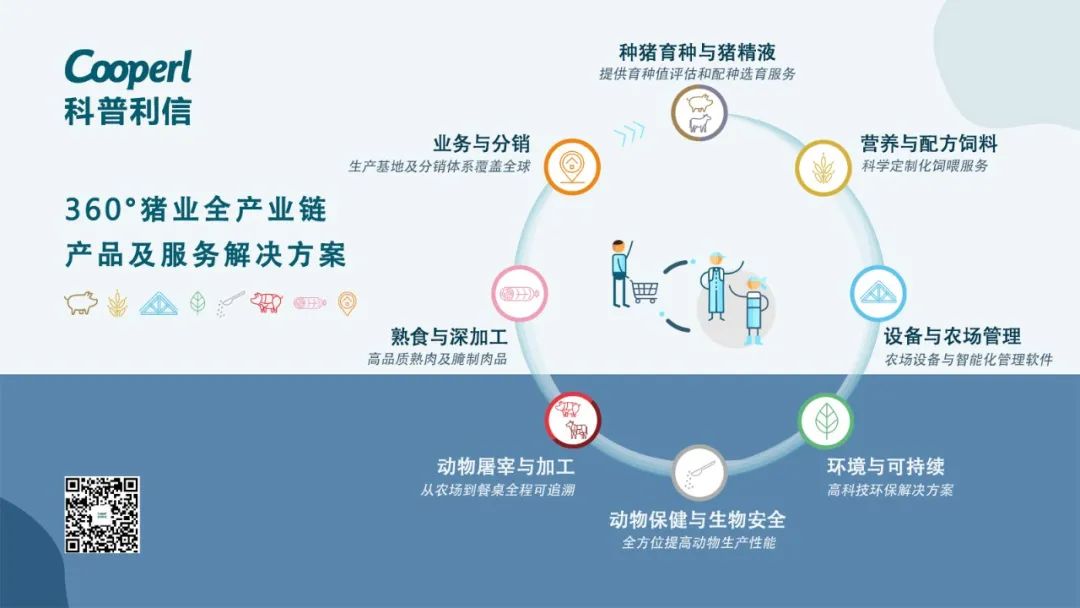 Cooperl
科普利信

360°猪业全产业链
产品及服务解决方案

种猪育种与猪精液
提供育种值评估和配种选育服务

营养与配方饲料
科学定制化饲喂服务

设备与农场管理
农场设备与智能化管理软件

环境与可持续
高科技环保解决方案

动物保健与生物安全
全方位提高动物生产性能

动物屠宰与加工
从农场到餐桌全程可追溯

熟食与深加工
高品质熟肉及腌制肉品

业务与分销
生产基地及分销体系覆盖全球